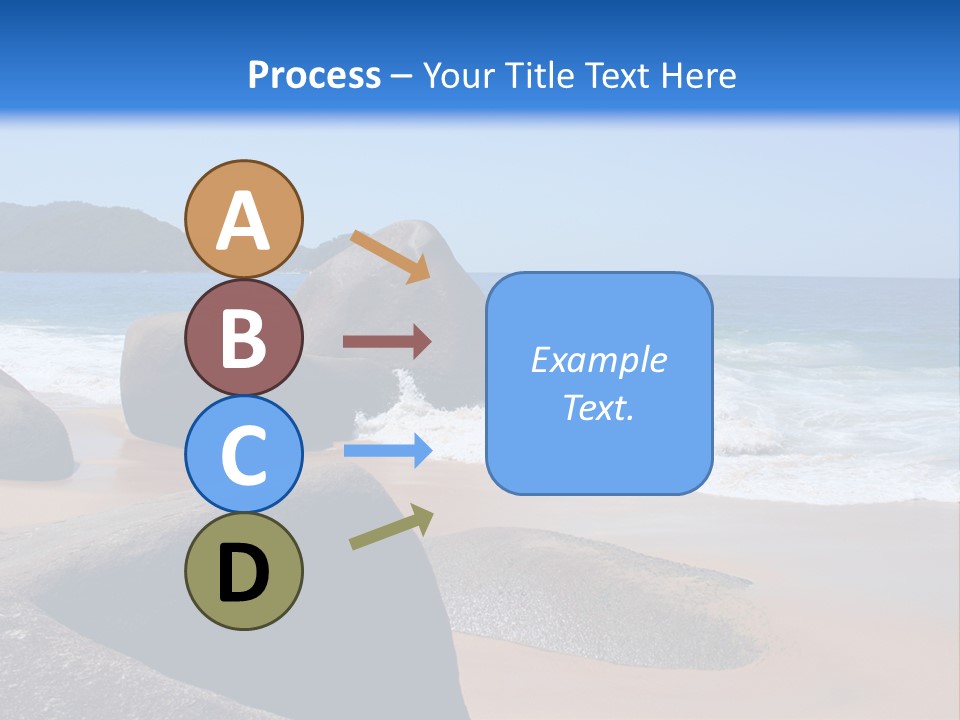 Process – Your Title Text Here

A

B

C

D

Example Text.